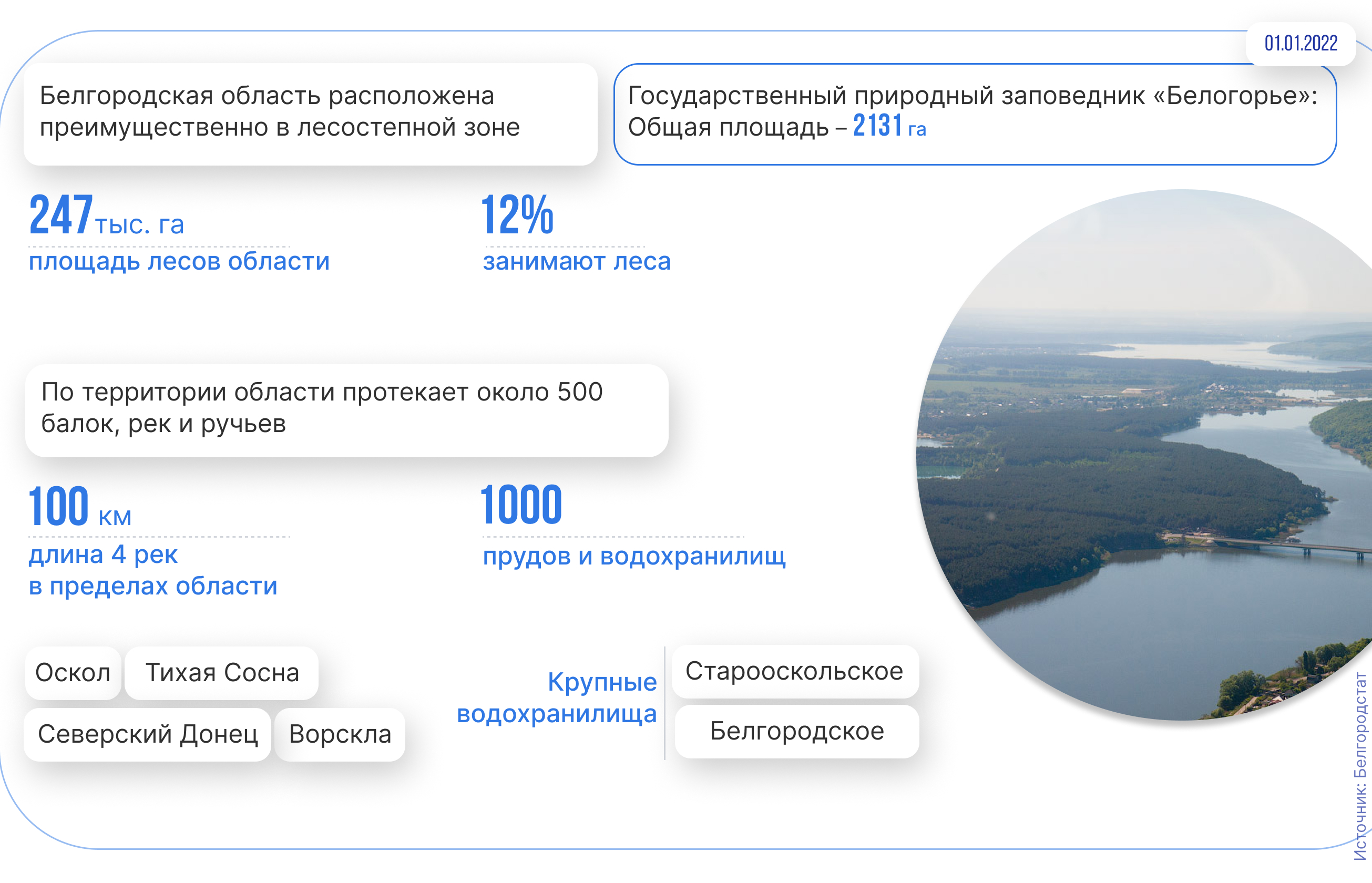 01.01.2022

Белгородская область расположена преимущественно в лесостепной зоне

Государственный природный заповедник «Белогорье»: Общая площадь – 2131 га

247 тыс. га
площадь лесов области

12%
занимают леса

По территории области протекает около 500 балок, рек и ручьев

100 км
длина 4 рек в пределах области

1000
прудов и водохранилищ

Оскол
Тихая Сосна
Северский Донец
Ворскла

Крупные водохранилища

Старооскольское
Белгородское

Источник: Белгородстат